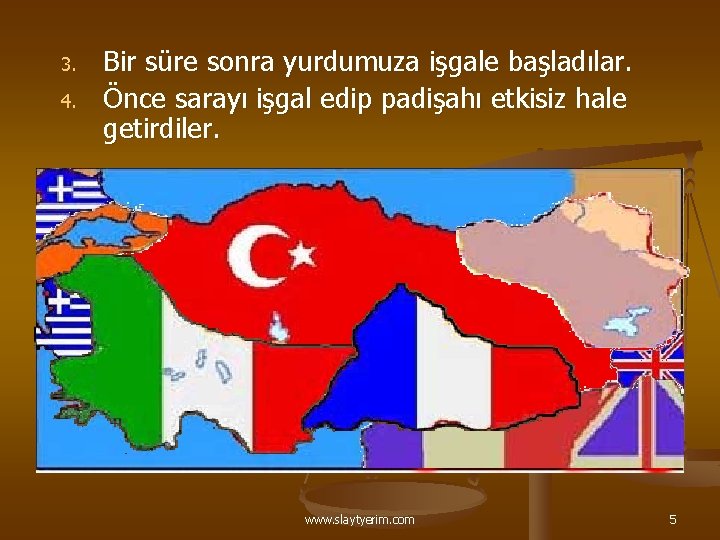 3. Bir süre sonra yurdumuza işgale başladılar.
4. Önce sarayı işgal edip padişahı etkisiz hale getirdiler.

www.slaytyerim.com

5